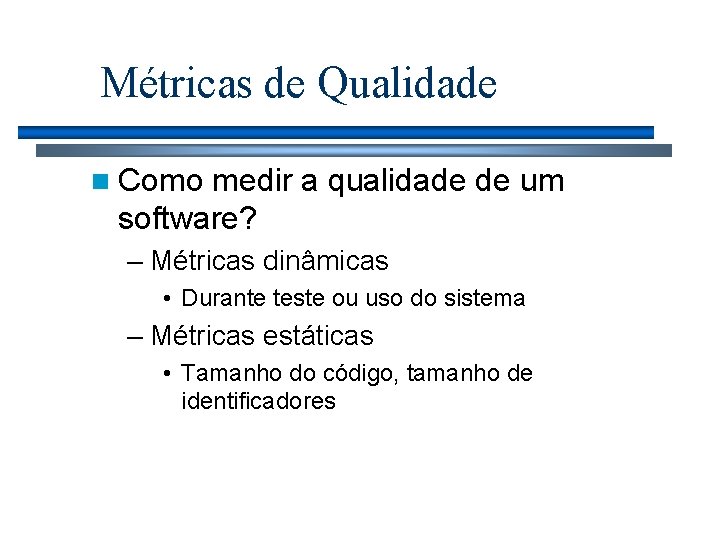 Métricas de Qualidade

Como medir a qualidade de um software?

– Métricas dinâmicas

• Durante teste ou uso do sistema

– Métricas estáticas

• Tamanho do código, tamanho de identificadores